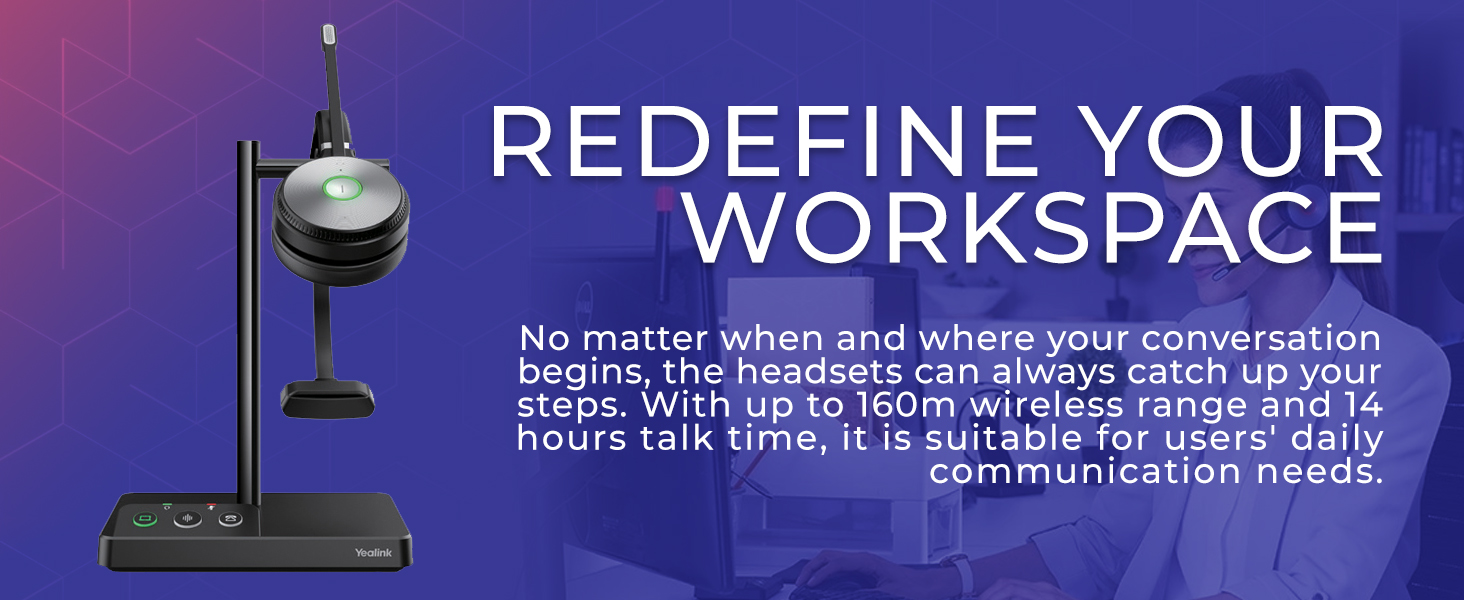 REDEFINE YOUR WORKSPACE

No matter when and where your conversation begins, the headsets can always catch up your steps. With up to 160m wireless range and 14 hours talk time, it is suitable for users' daily communication needs.

Yealink